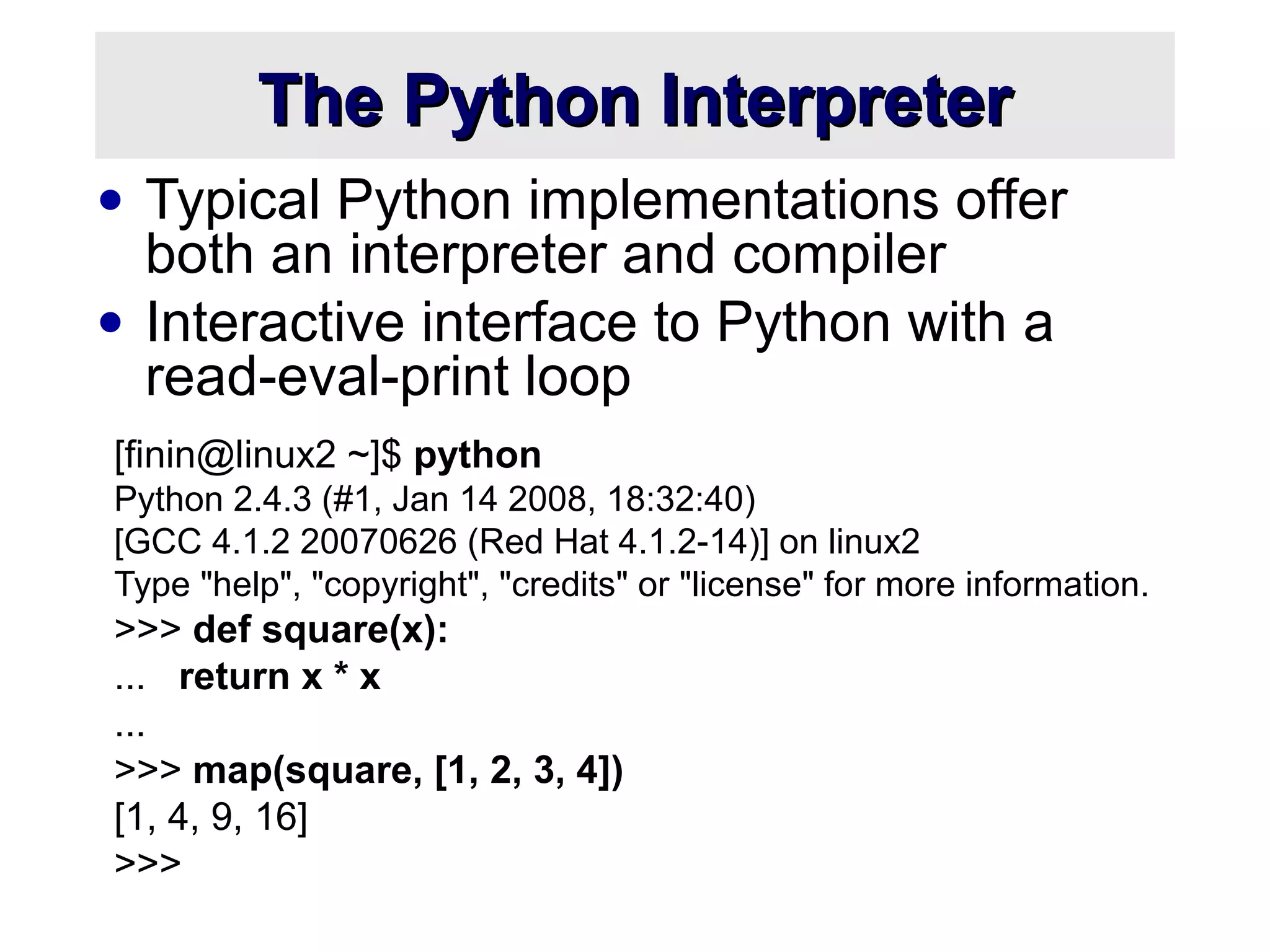 The Python Interpreter

• Typical Python implementations offer both an interpreter and compiler
• Interactive interface to Python with a read-eval-print loop

[finin@linux2 ~]$ python
Python 2.4.3 (#1, Jan 14 2008, 18:32:40)
[GCC 4.1.2 20070626 (Red Hat 4.1.2-14)] on linux2
Type "help", "copyright", "credits" or "license" for more information.
>>> def square(x):
...   return x * x
...
>>> map(square, [1, 2, 3, 4])
[1, 4, 9, 16]
>>>